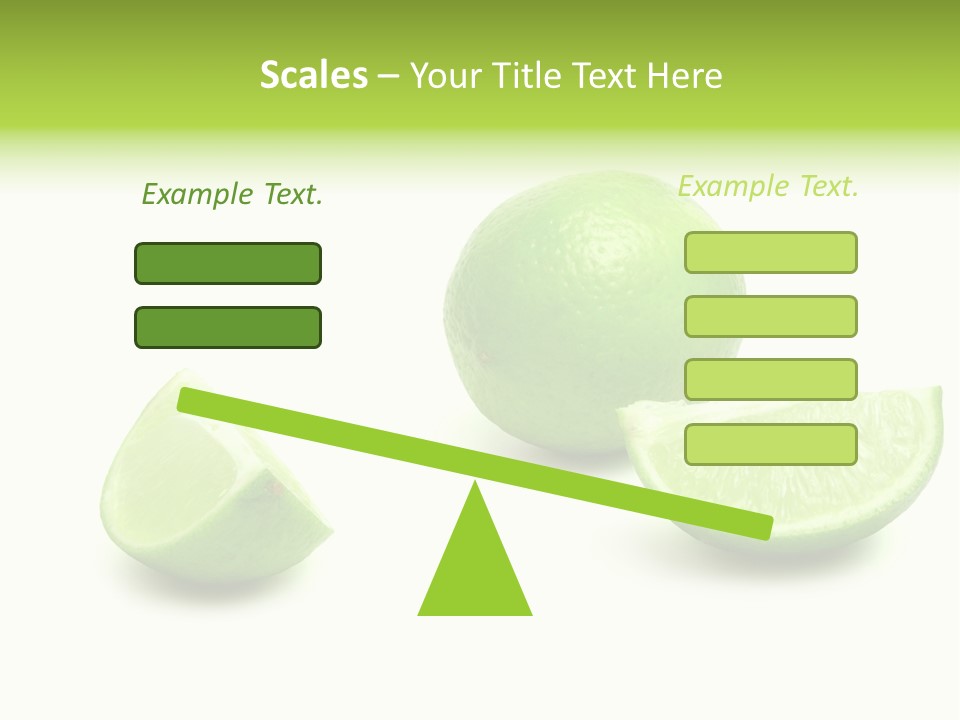 Scales – Your Title Text Here

Example Text.

Example Text.